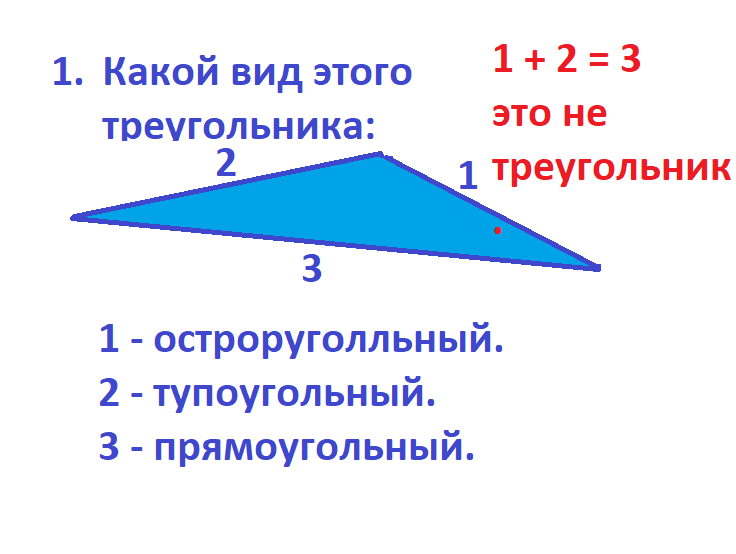 1. Какой вид этого треугольника:

$1 + 2 = 3$
это не треугольник

2
1
3

1 - остроруголльный.
2 - тупоугольный.
3 - прямоугольный.